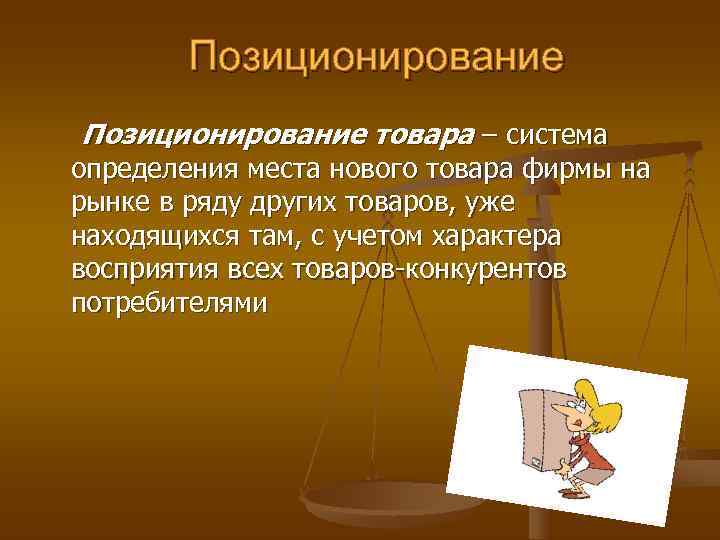 Позиционирование

Позиционирование товара – система определения места нового товара фирмы на рынке в ряду других товаров, уже находящихся там, с учетом характера восприятия всех товаров-конкурентов потребителями